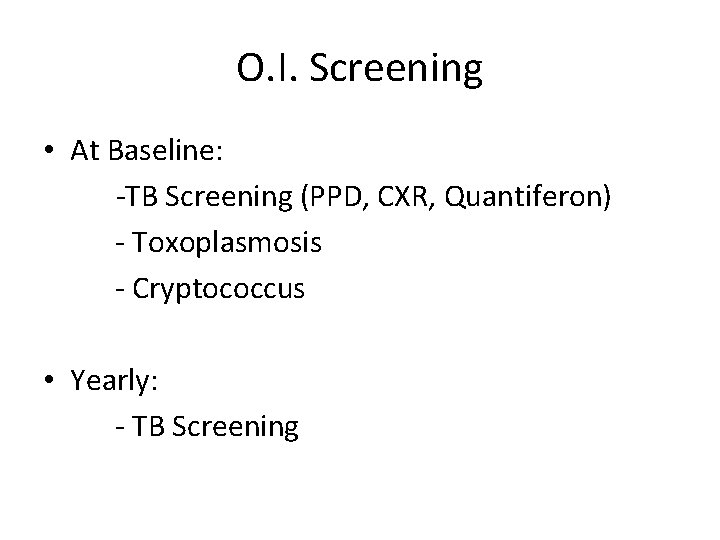 O.I. Screening

• At Baseline:

-TB Screening (PPD, CXR, Quantiferon)

- Toxoplasmosis

- Cryptococcus

• Yearly:

- TB Screening